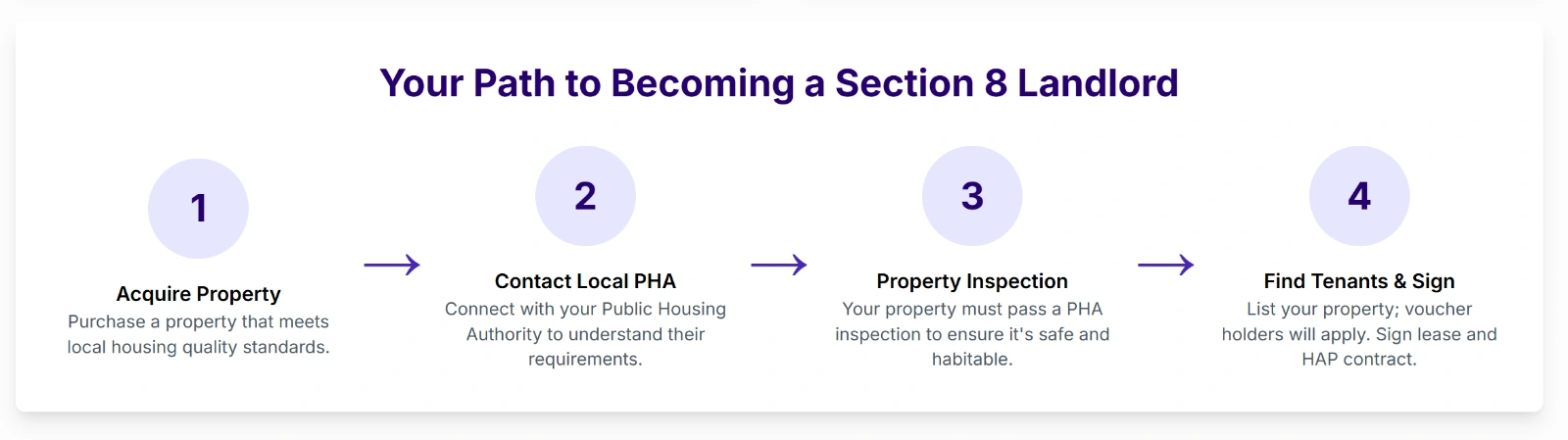 Your Path to Becoming a Section 8 Landlord

1

Acquire Property
Purchase a property that meets local housing quality standards.

→

2

Contact Local PHA
Connect with your Public Housing Authority to understand their requirements.

→

3

Property Inspection
Your property must pass a PHA inspection to ensure it's safe and habitable.

→

4

Find Tenants & Sign
List your property; voucher holders will apply. Sign lease and HAP contract.